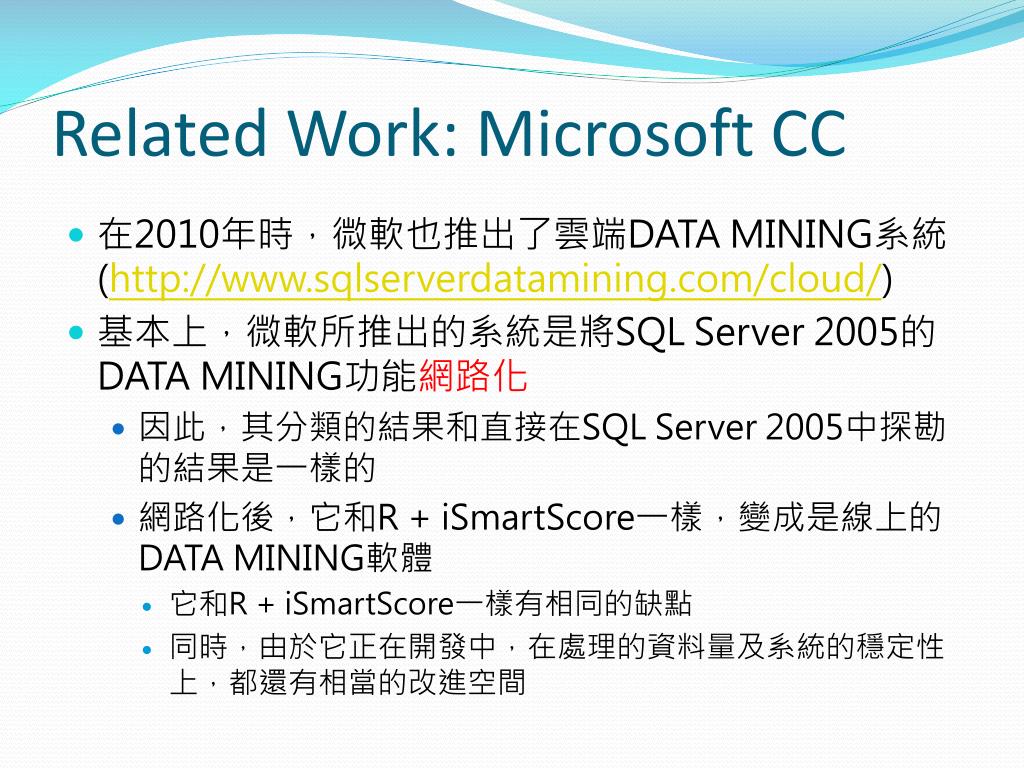 Related Work: Microsoft CC

在2010年時，微軟也推出了雲端DATA MINING系統 (http://www.sqlserverdatamining.com/cloud/)

基本上，微軟所推出的系統是將SQL Server 2005的DATA MINING功能網路化

因此，其分類的結果和直接在SQL Server 2005中探勘的結果是一樣的

網路化後，它和R + iSmartScore一樣，變成是線上的DATA MINING軟體

它和R + iSmartScore一樣有相同的缺點

同時，由於它正在開發中，在處理的資料量及系統的穩定性上，都還有相當的改進空間